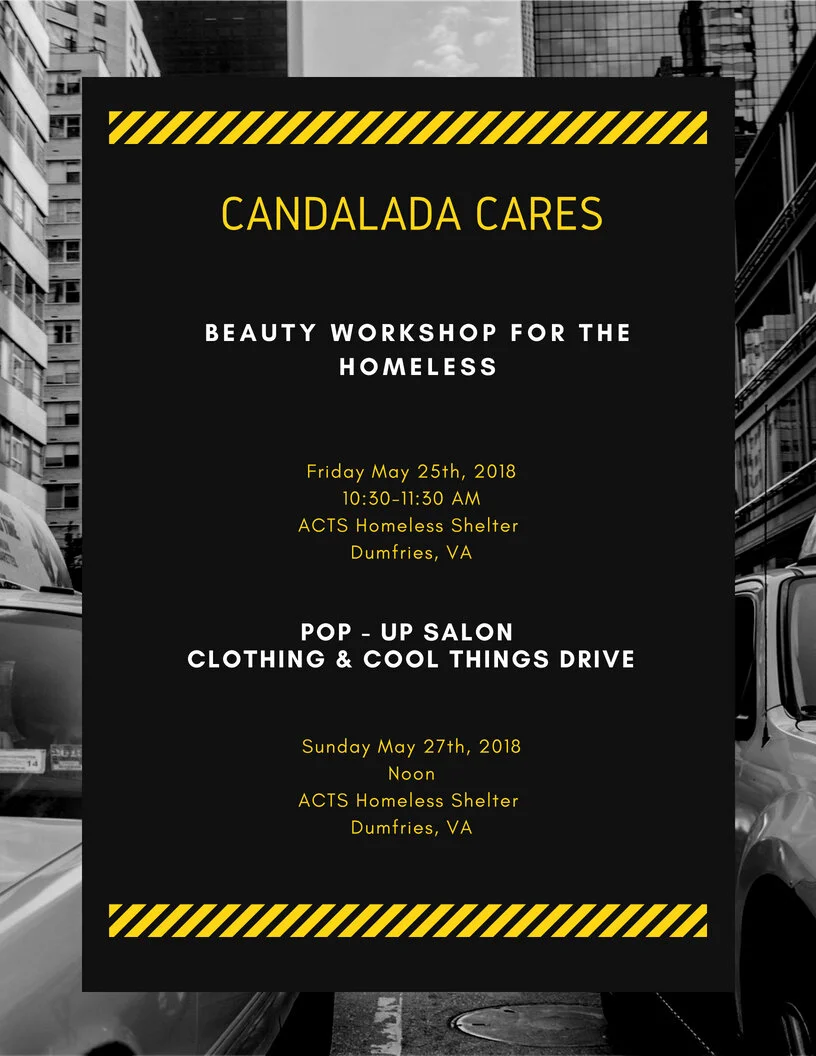 CANDALADA CARES

BEAUTY WORKSHOP FOR THE HOMELESS

Friday May 25th, 2018
10:30-11:30 AM
ACTS Homeless Shelter
Dumfries, VA

POP - UP SALON
CLOTHING & COOL THINGS DRIVE

Sunday May 27th, 2018
Noon
ACTS Homeless Shelter
Dumfries, VA